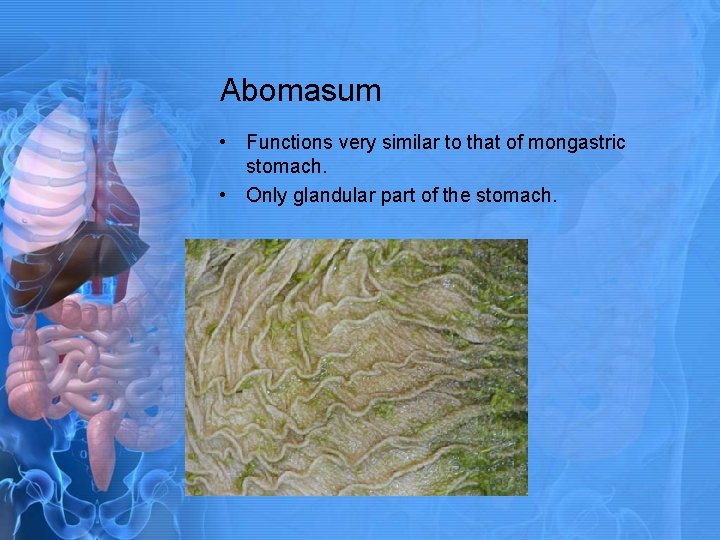 Abomasum

• Functions very similar to that of mongastric stomach.
• Only glandular part of the stomach.